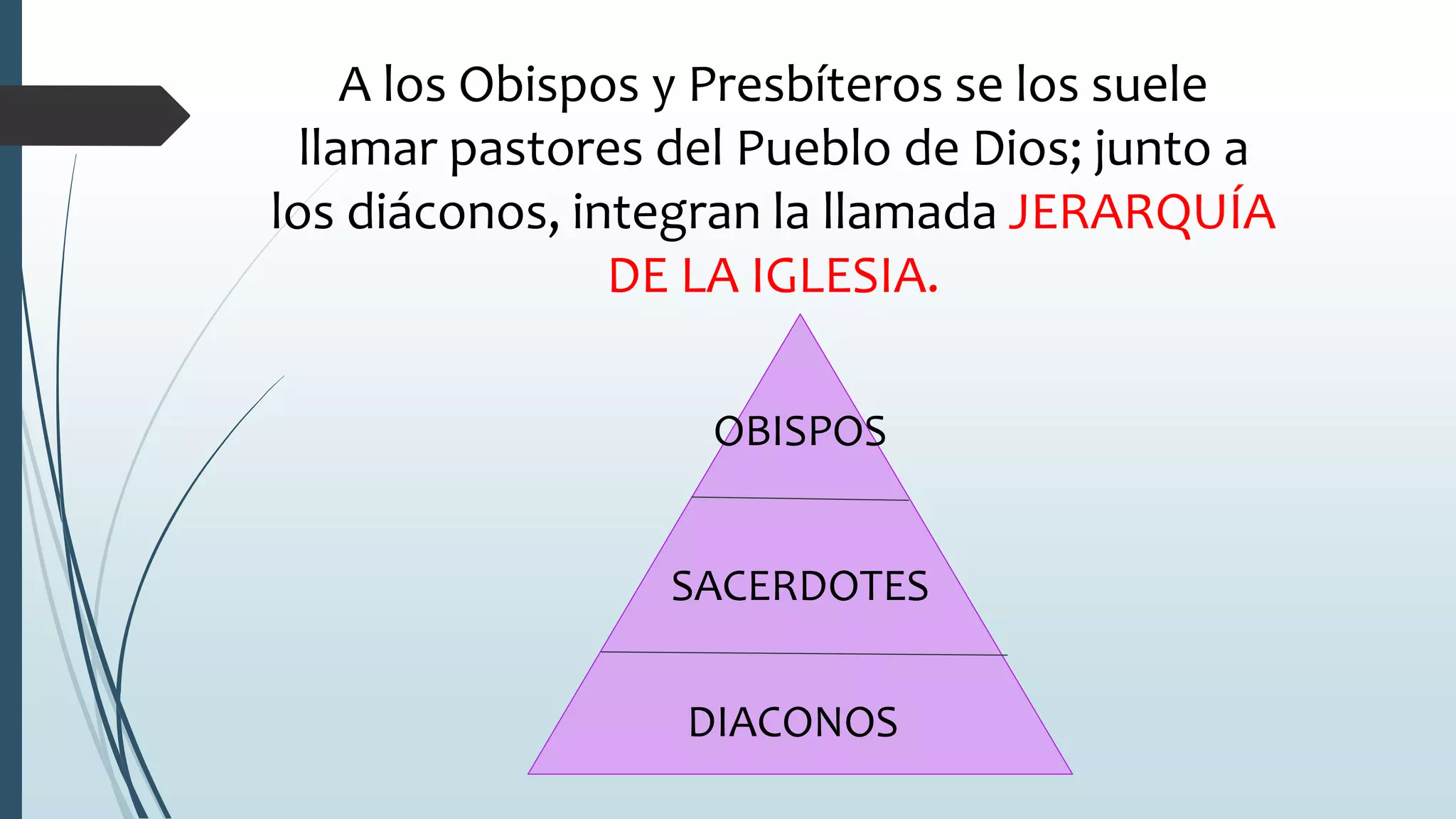 A los Obispos y Presbíteros se los suele llamar pastores del Pueblo de Dios; junto a los diáconos, integran la llamada JERARQUÍA DE LA IGLESIA.

OBISPOS

SACERDOTES

DIACONOS